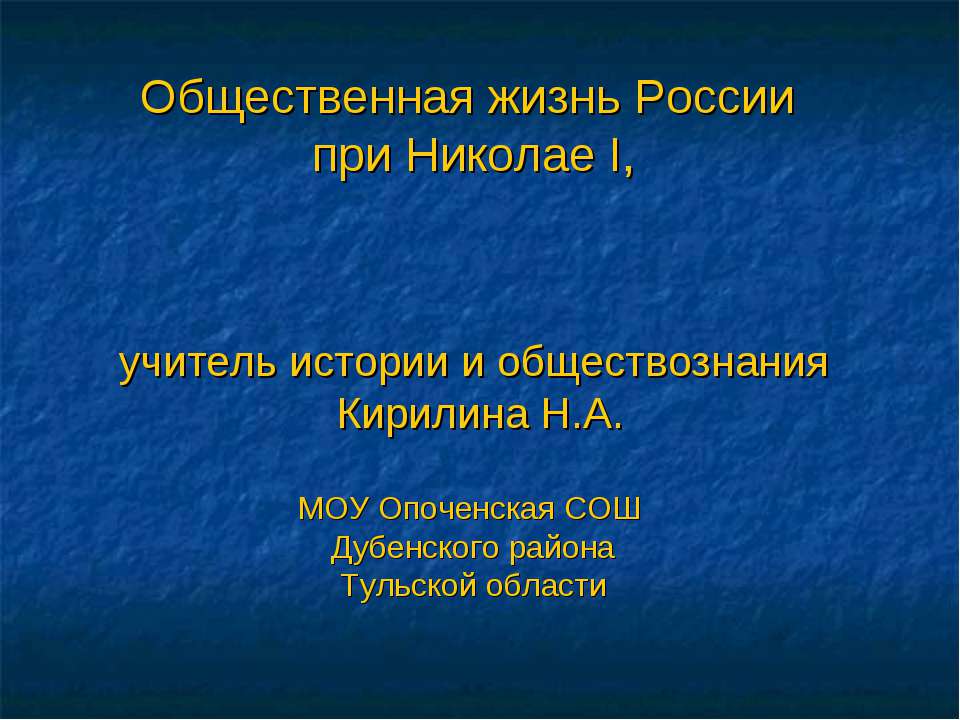 Общественная жизнь России при Николае I,

учитель истории и обществознания Кирилина Н.А.

МОУ Опоченская СОШ Дубенского района Тульской области